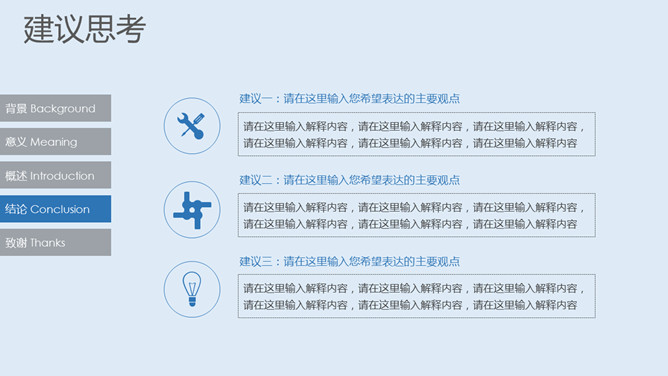 建议思考

背景 Background

意义 Meaning

概述 Introduction

结论 Conclusion

致谢 Thanks

建议一：请在这里输入您希望表达的主要观点

请在这里输入解释内容，请在这里输入解释内容，请在这里输入解释内容，请在这里输入解释内容，请在这里输入解释内容，请在这里输入解释内容

建议二：请在这里输入您希望表达的主要观点

请在这里输入解释内容，请在这里输入解释内容，请在这里输入解释内容，请在这里输入解释内容，请在这里输入解释内容，请在这里输入解释内容

建议三：请在这里输入您希望表达的主要观点

请在这里输入解释内容，请在这里输入解释内容，请在这里输入解释内容，请在这里输入解释内容，请在这里输入解释内容，请在这里输入解释内容